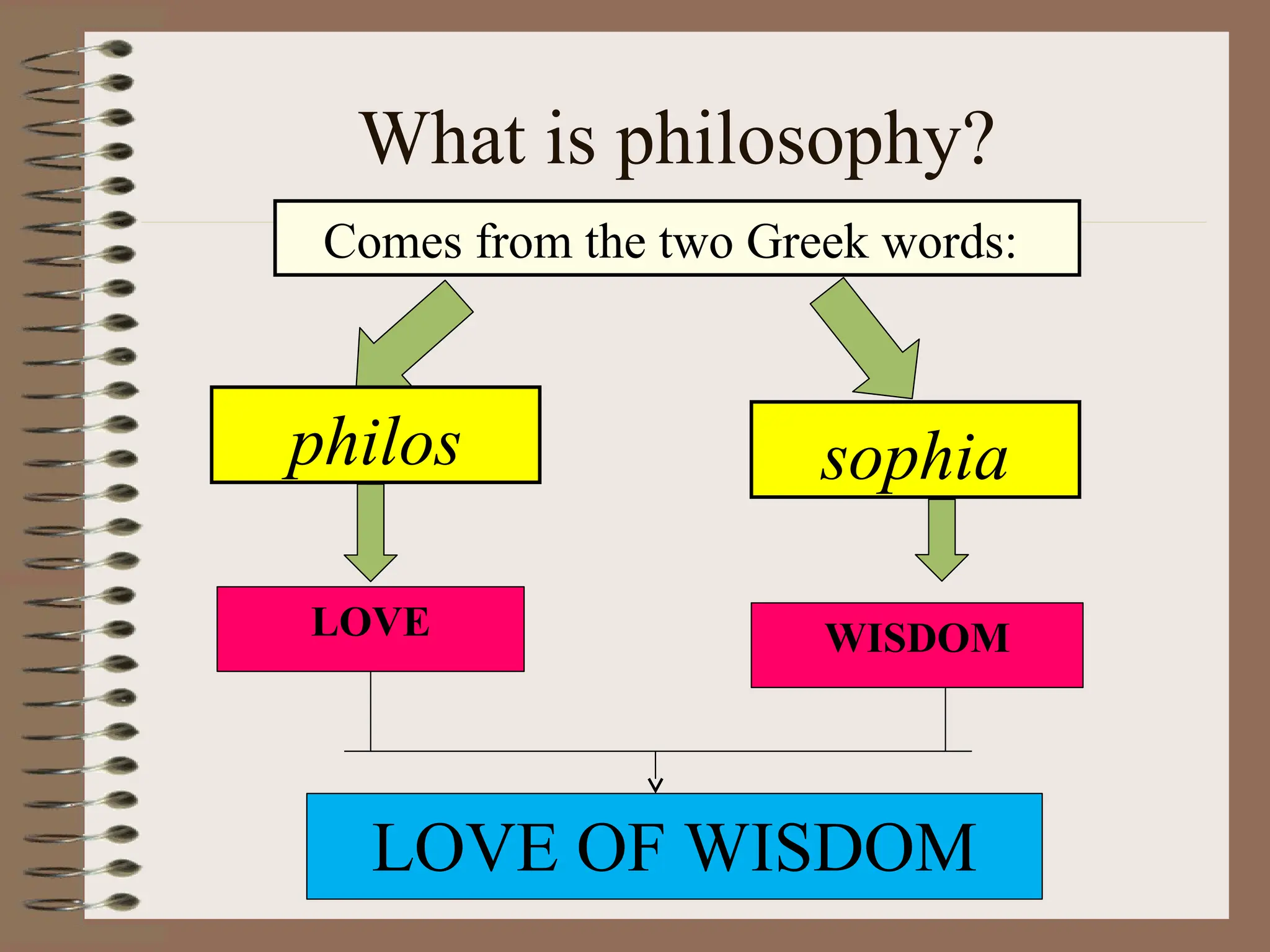 What is philosophy?

Comes from the two Greek words:

philos

sophia

LOVE

WISDOM

LOVE OF WISDOM